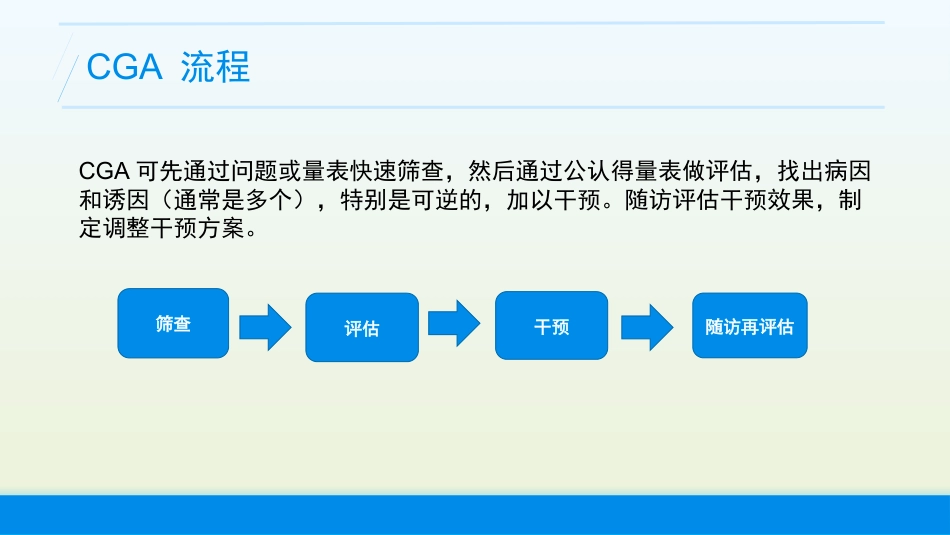 CGA 流程

CGA 可先通过问题或量表快速筛查，然后通过公认得量表做评估，找出病因和诱因（通常是多个），特别是可逆的，加以干预。随访评估干预效果，制定调整干预方案。

筛查

评估

干预

随访再评估